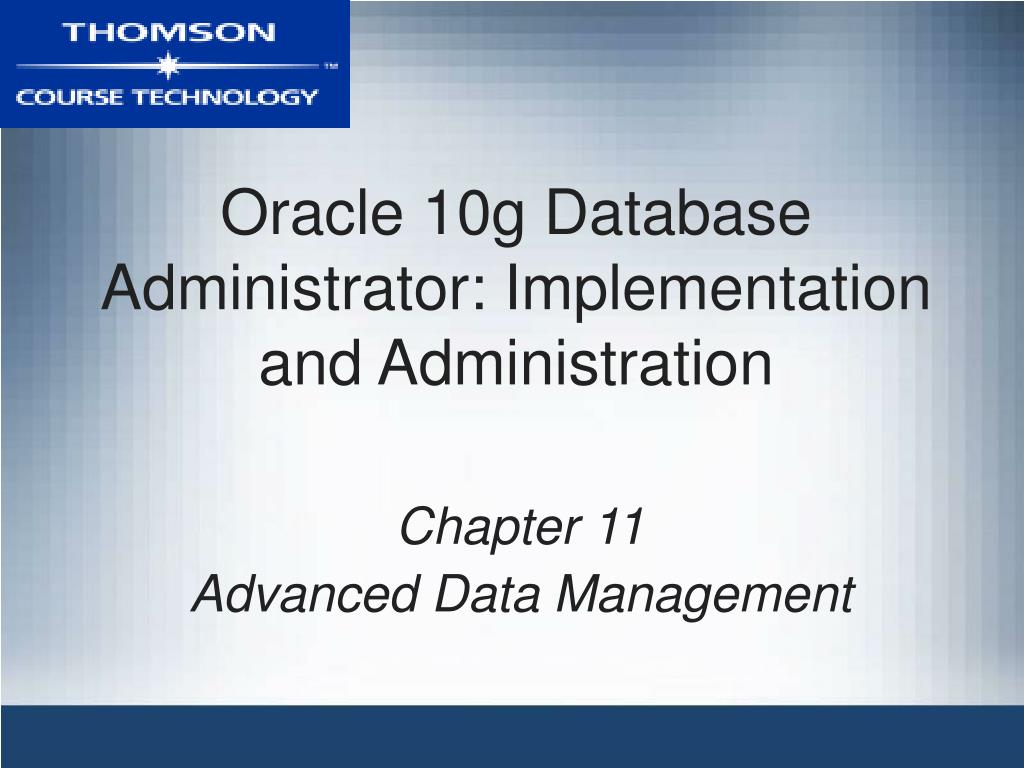 THOMSON
™
COURSE TECHNOLOGY

Oracle 10g Database Administrator: Implementation and Administration

Chapter 11
Advanced Data Management